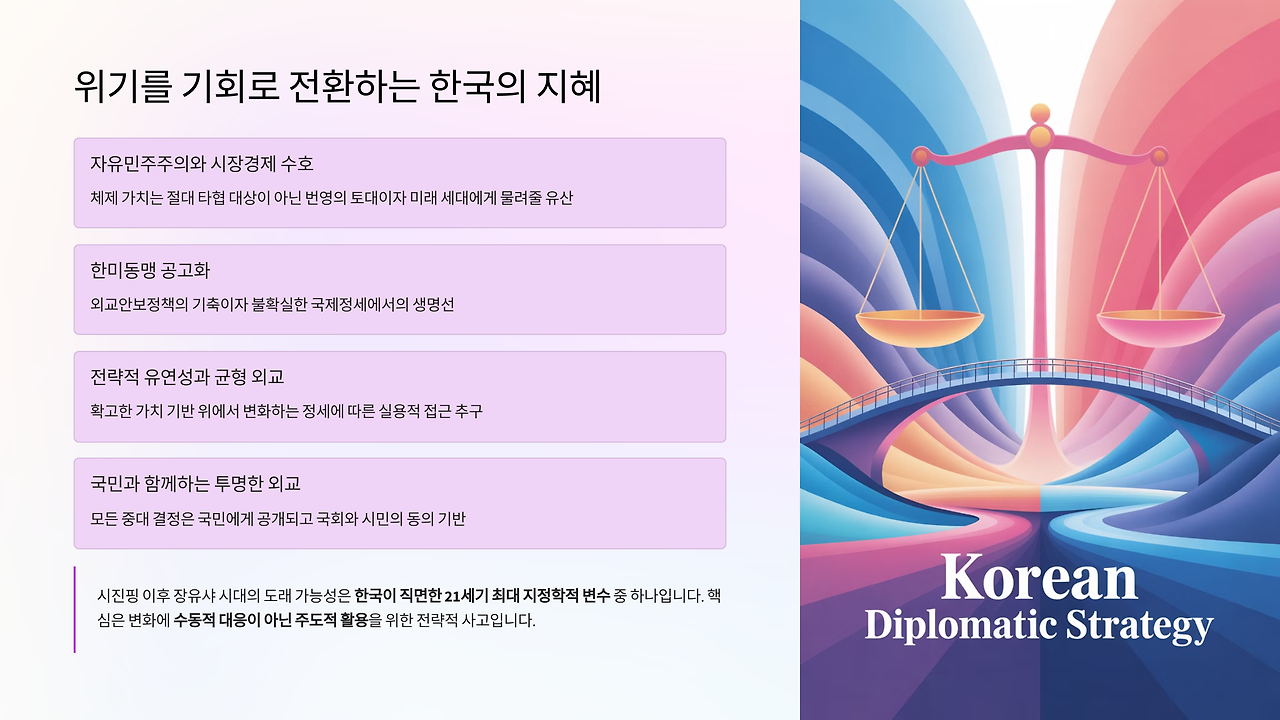 위기를 기회로 전환하는 한국의 지혜

자유민주주의와 시장경제 수호

체제 가치는 절대 타협 대상이 아닌 번영의 토대이자 미래 세대에게 물려줄 유산

한미동맹 공고화

외교안보정책의 기축이자 불확실한 국제정세에서의 생명선

전략적 유연성과 균형 외교

확고한 가치 기반 위에서 변화하는 정세에 따른 실용적 접근 추구

국민과 함께하는 투명한 외교

모든 중대 결정은 국민에게 공개되고 국회와 시민의 동의 기반

시진핑 이후 장유샤 시대의 도래 가능성은 한국이 직면한 21세기 최대 지정학적 변수 중 하나입니다. 핵심은 변화에 수동적 대응이 아닌 주도적 활용을 위한 전략적 사고입니다.

Korean
Diplomatic Strategy